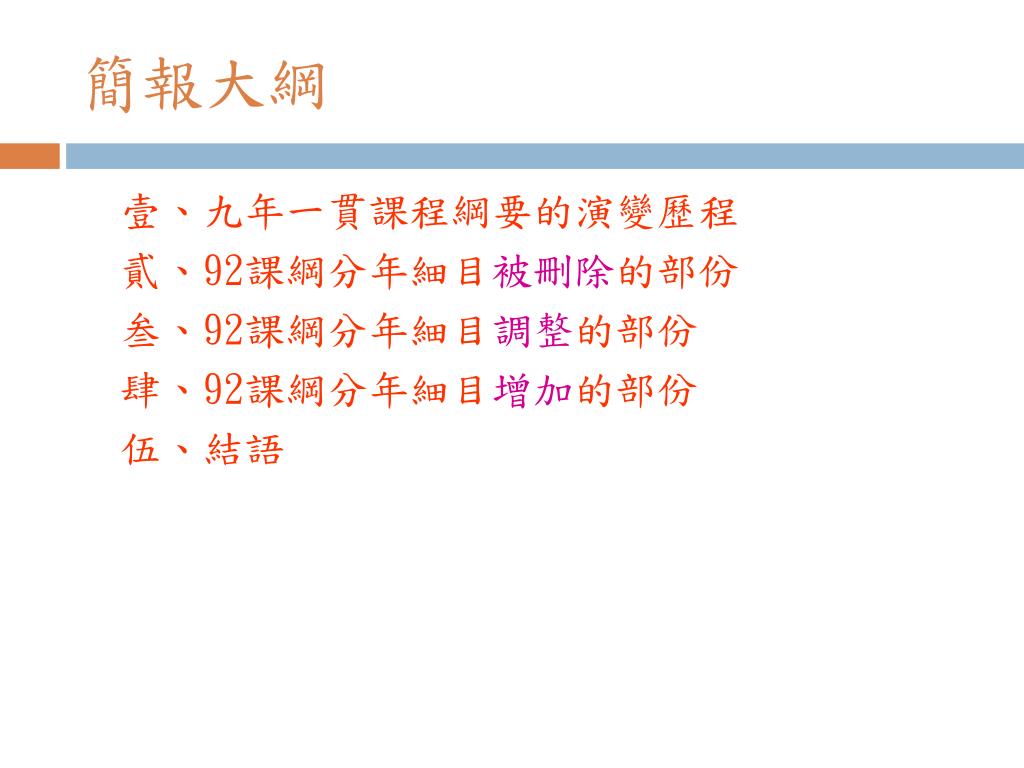 簡報大綱

壹、九年一貫課程綱要的演變歷程
貳、92課綱分年細目被刪除的部份
叁、92課綱分年細目調整的部份
肆、92課綱分年細目增加的部份
伍、結語